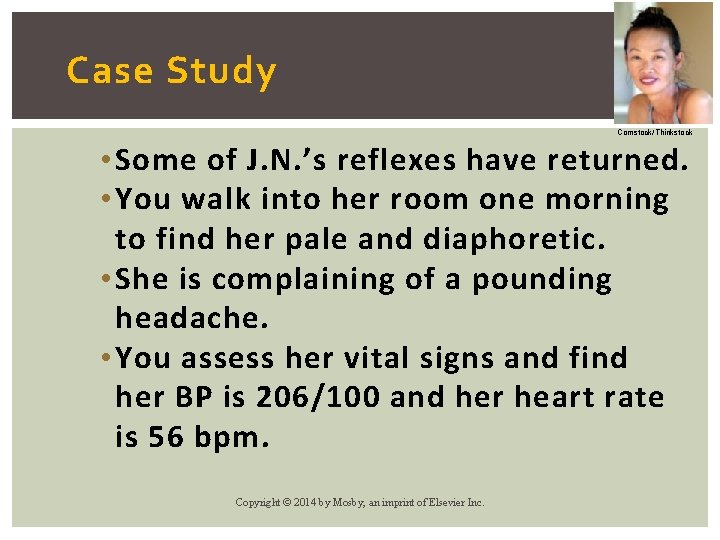 Case Study

Comstock/Thinkstock

• Some of J.N.'s reflexes have returned.
• You walk into her room one morning to find her pale and diaphoretic.
• She is complaining of a pounding headache.
• You assess her vital signs and find her BP is 206/100 and her heart rate is 56 bpm.

Copyright © 2014 by Mosby, an imprint of Elsevier Inc.